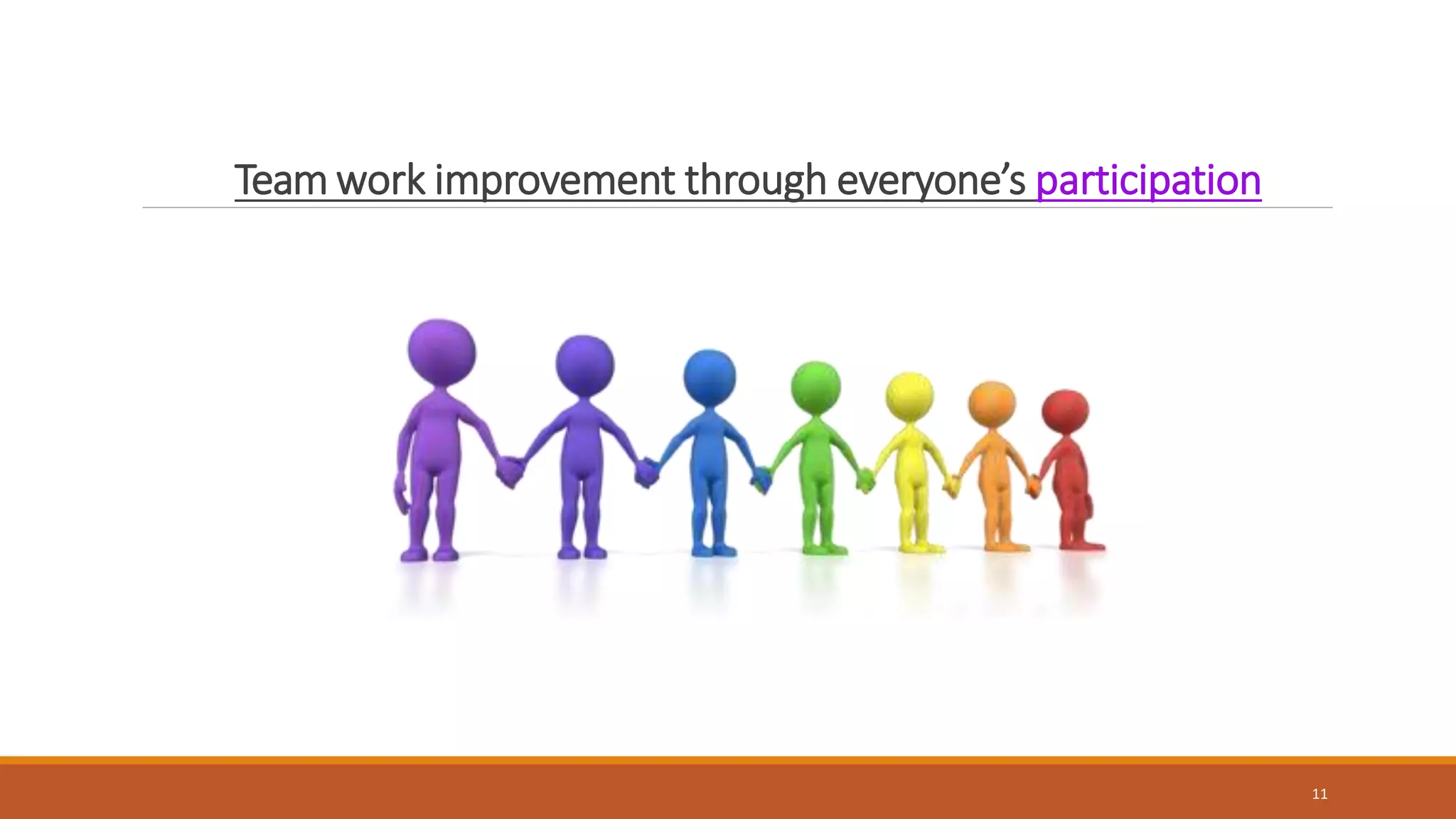 Team work improvement through everyone's participation

11